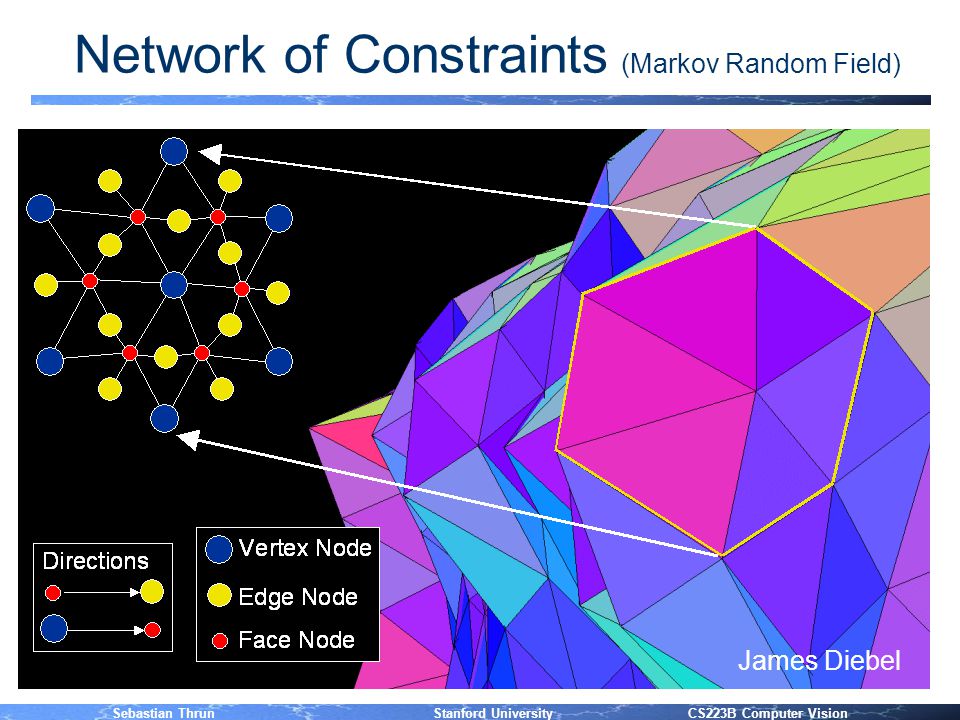 Network of Constraints (Markov Random Field)

Directions

Vertex Node

Edge Node

Face Node

James Diebel

Sebastian Thrun Stanford University CS223B Computer Vision